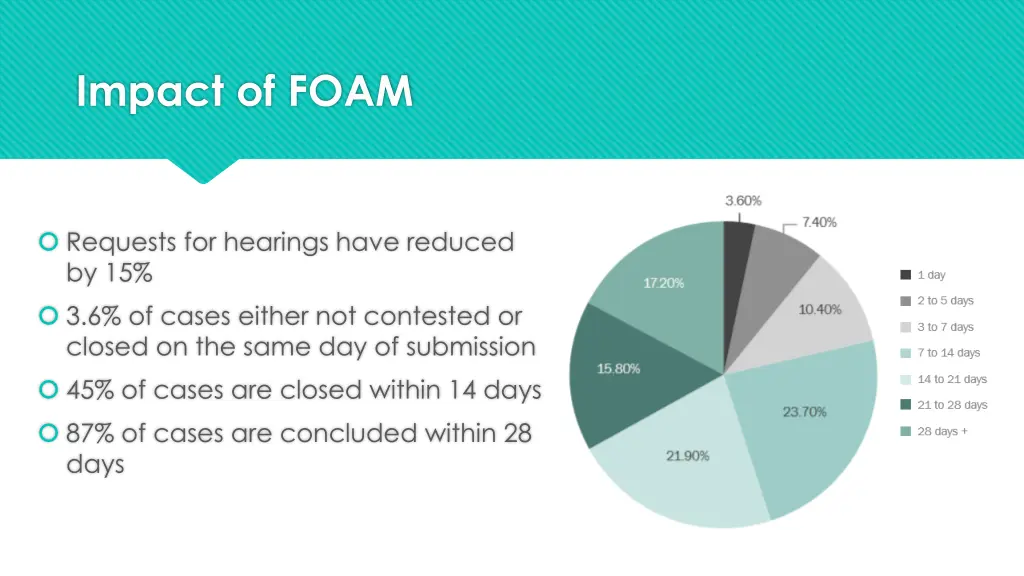 Impact of FOAM

Requests for hearings have reduced by 15%

3.6% of cases either not contested or closed on the same day of submission

45% of cases are closed within 14 days

87% of cases are concluded within 28 days

3.60%
7.40%
10.40%
23.70%
21.90%
15.80%
17.20%

1 day
2 to 5 days
3 to 7 days
7 to 14 days
14 to 21 days
21 to 28 days
28 days +